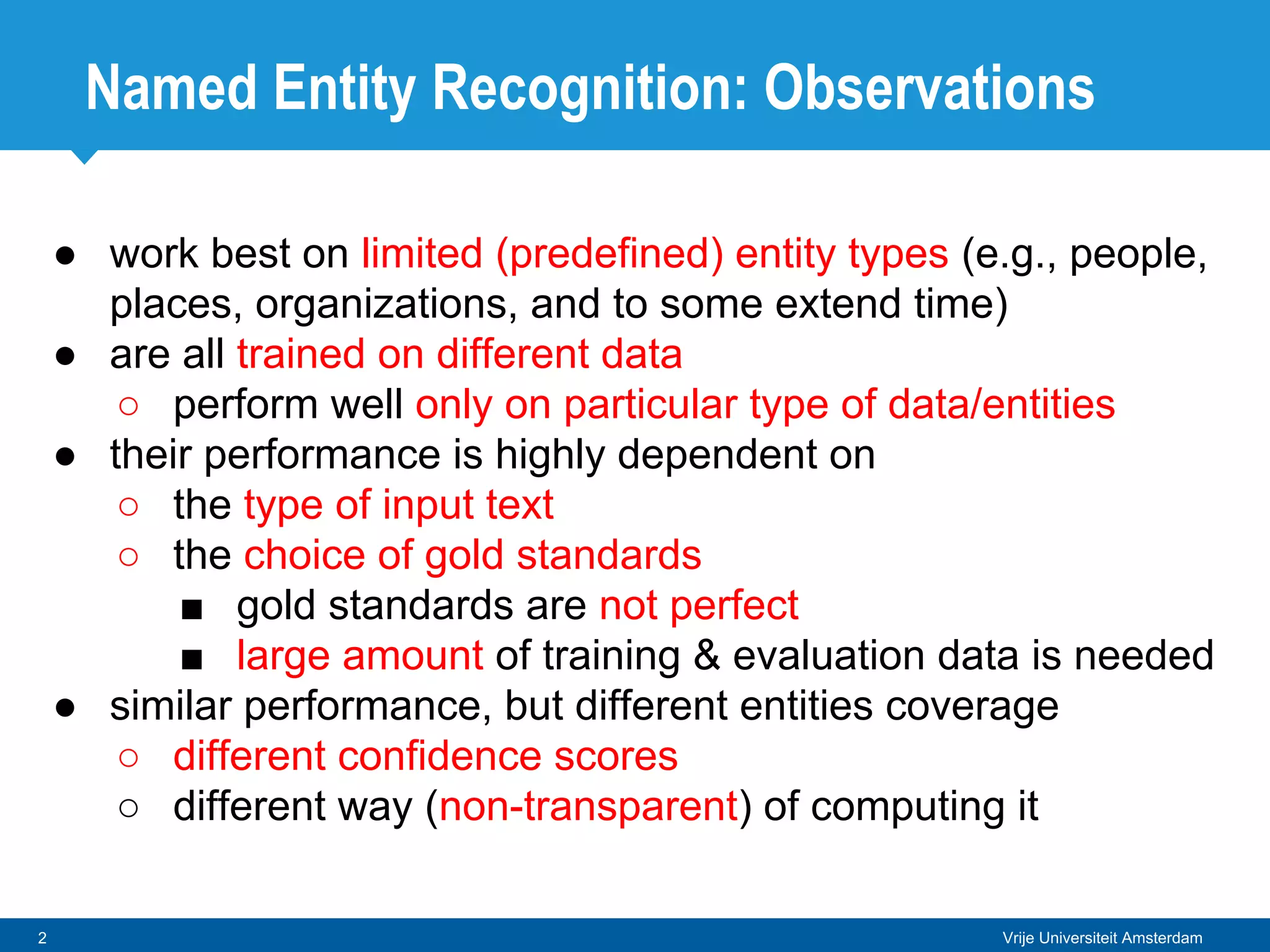 Named Entity Recognition: Observations

● work best on limited (predefined) entity types (e.g., people, places, organizations, and to some extend time)
● are all trained on different data
○ perform well only on particular type of data/entities
● their performance is highly dependent on
○ the type of input text
○ the choice of gold standards
■ gold standards are not perfect
■ large amount of training & evaluation data is needed
● similar performance, but different entities coverage
○ different confidence scores
○ different way (non-transparent) of computing it

2

Vrije Universiteit Amsterdam